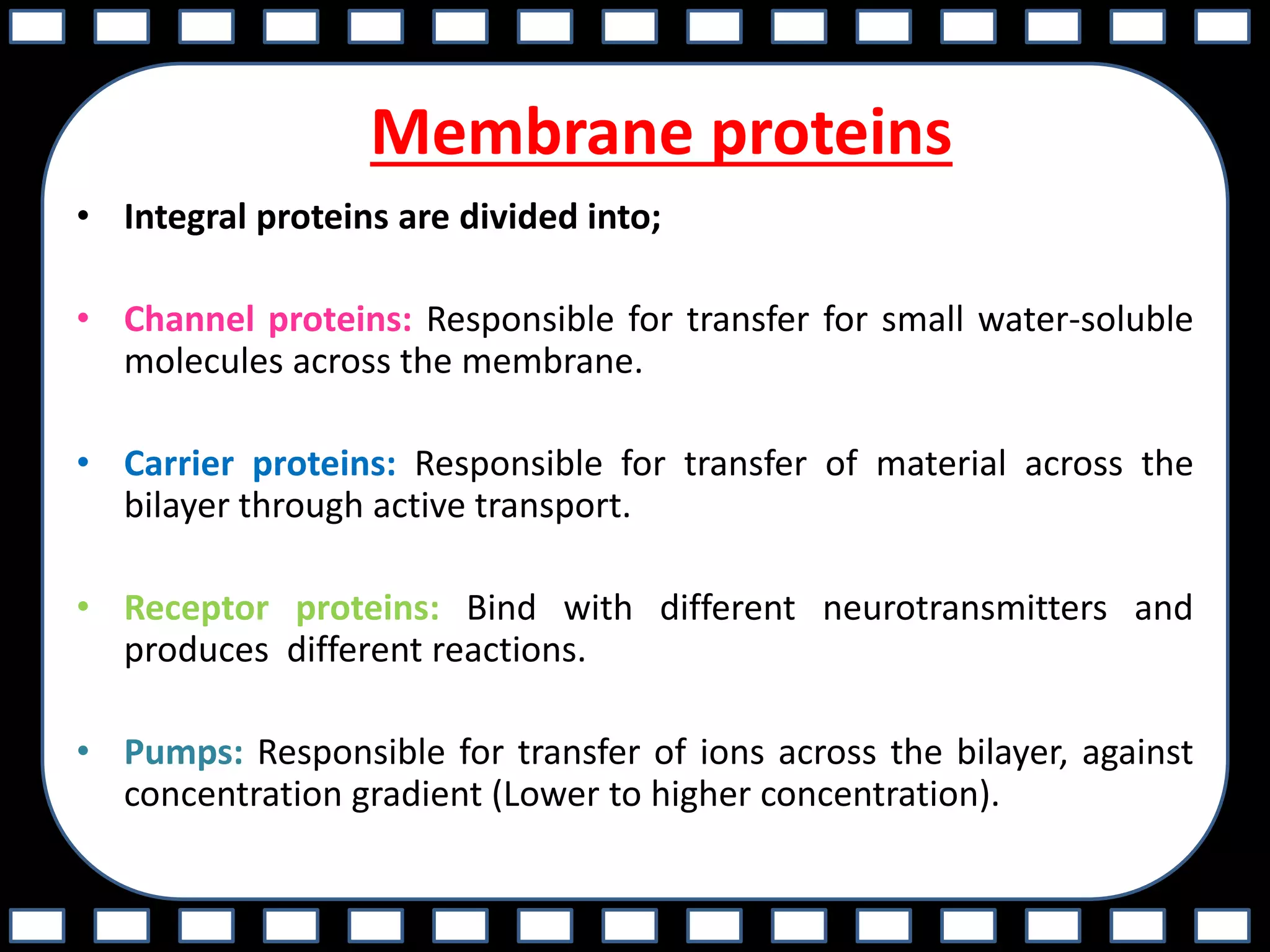 Membrane proteins

• Integral proteins are divided into;

• Channel proteins: Responsible for transfer for small water-soluble molecules across the membrane.

• Carrier proteins: Responsible for transfer of material across the bilayer through active transport.

• Receptor proteins: Bind with different neurotransmitters and produces different reactions.

• Pumps: Responsible for transfer of ions across the bilayer, against concentration gradient (Lower to higher concentration).